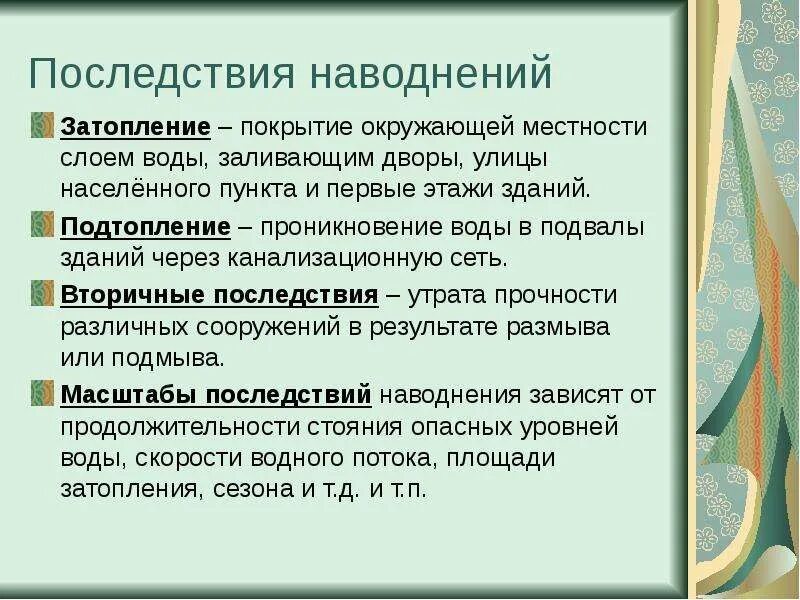 Последствия наводнений

Затопление – покрытие окружающей местности слоем воды, заливающим дворы, улицы населённого пункта и первые этажи зданий.

Подтопление – проникновение воды в подвалы зданий через канализационную сеть.

Вторичные последствия – утрата прочности различных сооружений в результате размыва или подмыва.

Масштабы последствий наводнения зависят от продолжительности стояния опасных уровней воды, скорости водного потока, площади затопления, сезона и т.д. и т.п.